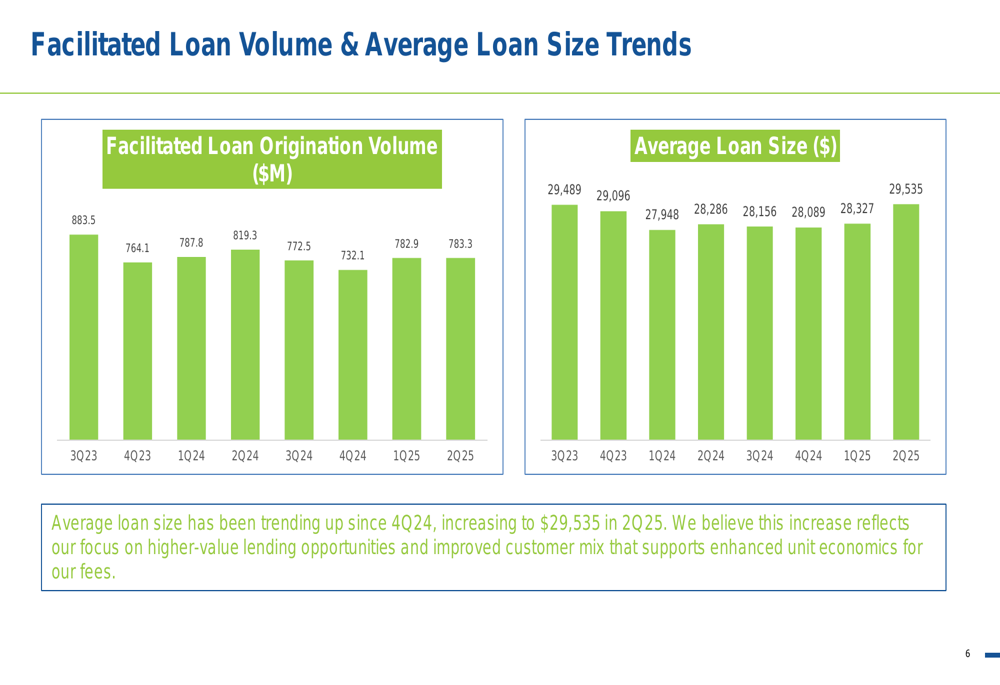 Facilitated Loan Volume & Average Loan Size Trends

Facilitated Loan Origination Volume ($M)

883.5
764.1
787.8
819.3
772.5
732.1
782.9
783.3

3Q23 4Q23 1Q24 2Q24 3Q24 4Q24 1Q25 2Q25

Average Loan Size ($)

29,489
29,096
27,948
28,286
28,156
28,089
28,327
29,535

3Q23 4Q23 1Q24 2Q24 3Q24 4Q24 1Q25 2Q25

Average loan size has been trending up since 4Q24, increasing to $29,535 in 2Q25. We believe this increase reflects our focus on higher-value lending opportunities and improved customer mix that supports enhanced unit economics for our fees.

6